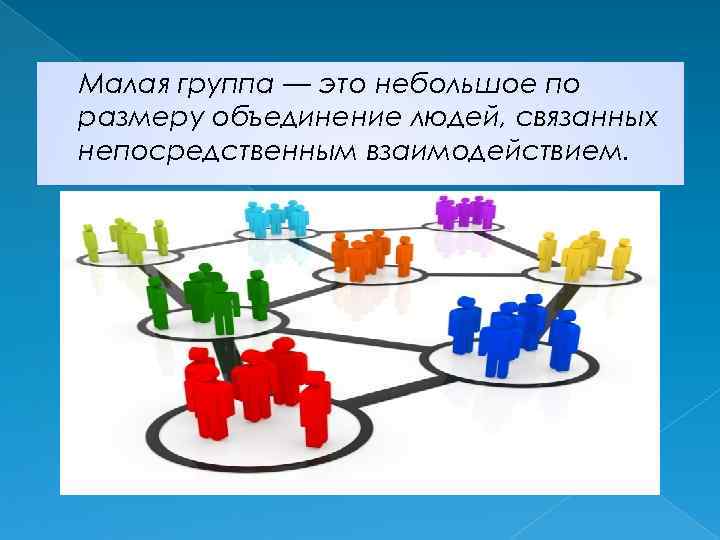 Малая группа — это небольшое по размеру объединение людей, связанных непосредственным взаимодействием.